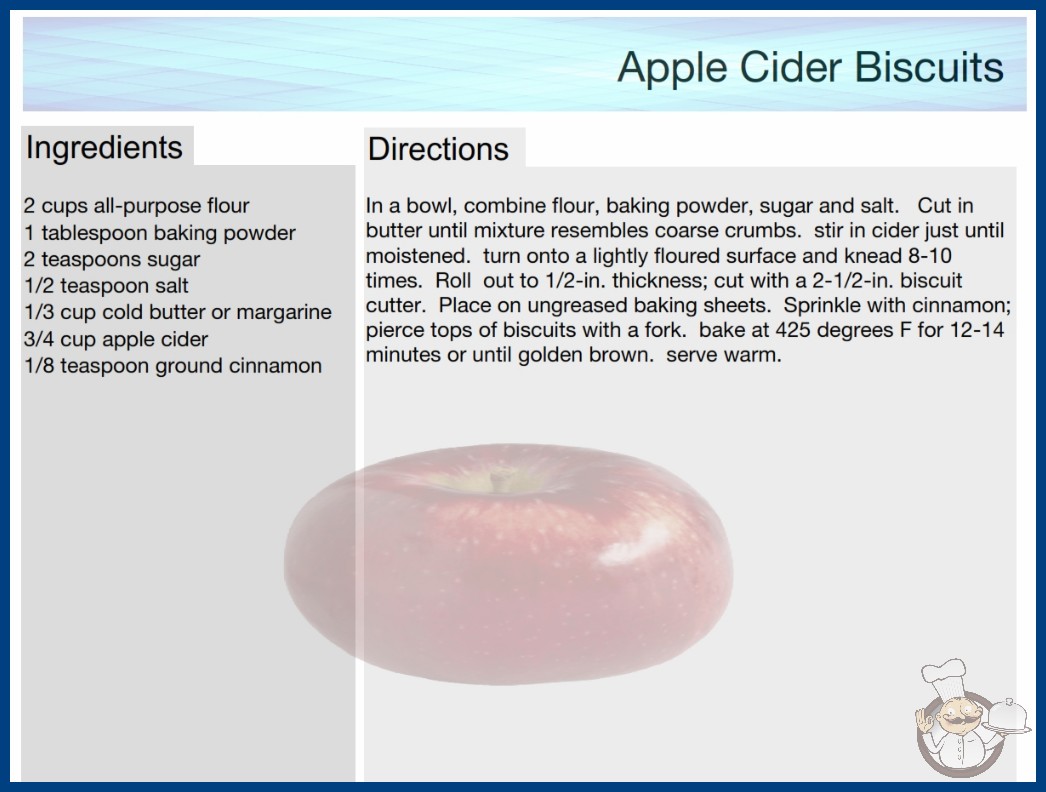 Apple Cider Biscuits

Ingredients

2 cups all-purpose flour
1 tablespoon baking powder
2 teaspoons sugar
1/2 teaspoon salt
1/3 cup cold butter or margarine
3/4 cup apple cider
1/8 teaspoon ground cinnamon

Directions

In a bowl, combine flour, baking powder, sugar and salt. Cut in butter until mixture resembles coarse crumbs. stir in cider just until moistened. turn onto a lightly floured surface and knead 8-10 times. Roll out to 1/2-in. thickness; cut with a 2-1/2-in. biscuit cutter. Place on ungreased baking sheets. Sprinkle with cinnamon; pierce tops of biscuits with a fork. bake at 425 degrees F for 12-14 minutes or until golden brown. serve warm.